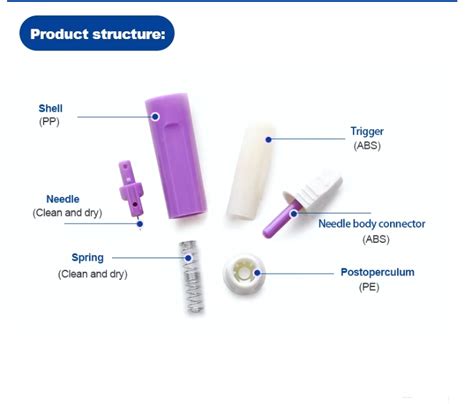 Product structure:

Shell
(PP)

Trigger
(ABS)

Needle
(Clean and dry)

Needle body connector
(ABS)

Spring
(Clean and dry)

Postoperculum
(PE)